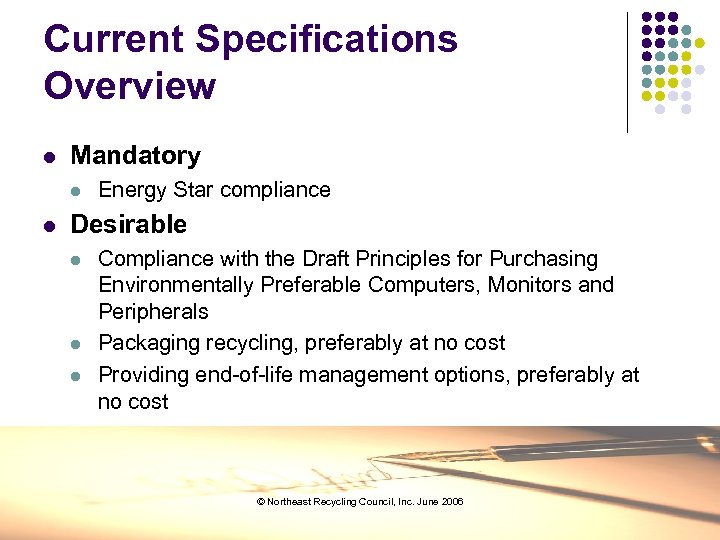 Current Specifications Overview

- Mandatory
  - Energy Star compliance
- Desirable
  - Compliance with the Draft Principles for Purchasing Environmentally Preferable Computers, Monitors and Peripherals
  - Packaging recycling, preferably at no cost
  - Providing end-of-life management options, preferably at no cost

© Northeast Recycling Council, Inc. June 2006